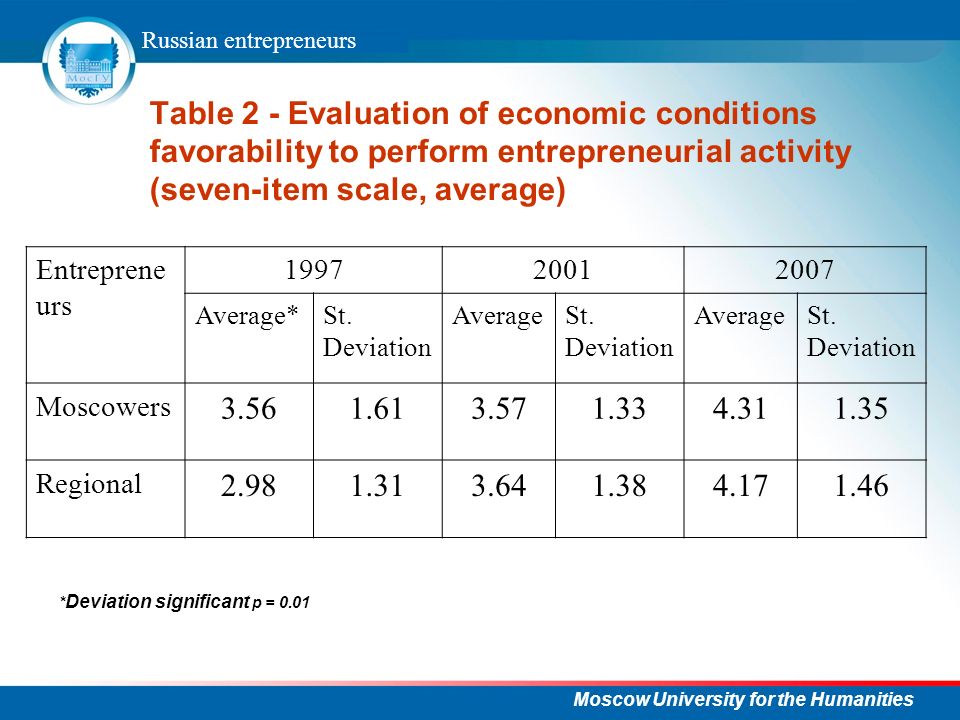 МосГУ

Russian entrepreneurs

Table 2 - Evaluation of economic conditions favorability to perform entrepreneurial activity (seven-item scale, average)

| Entrepreneurs | 1997 | | 2001 | | 2007 | |
|---|---|---|---|---|---|---|
| | Average* | St. Deviation | Average | St. Deviation | Average | St. Deviation |
| Moscowers | 3.56 | 1.61 | 3.57 | 1.33 | 4.31 | 1.35 |
| Regional | 2.98 | 1.31 | 3.64 | 1.38 | 4.17 | 1.46 |

*Deviation significant p = 0.01

Moscow University for the Humanities